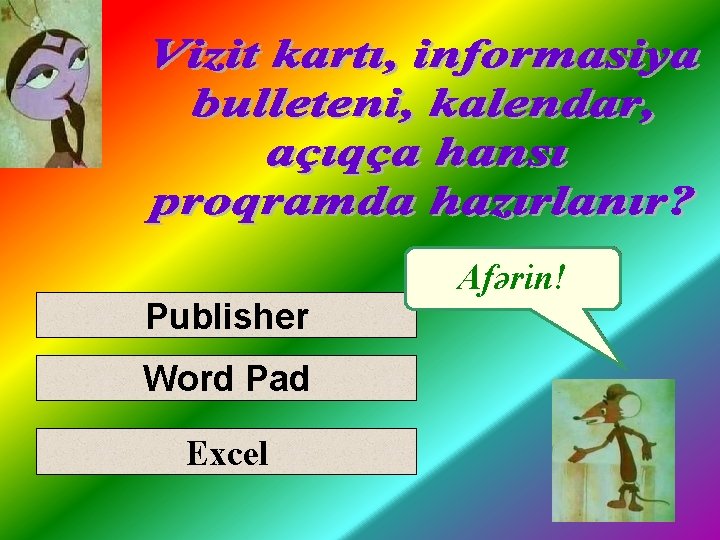 Vizit kartı, informasiya bulleteni, kalendar, açıqça hansı proqramda hazırlanır?

Afərin!

Publisher

Word Pad

Excel